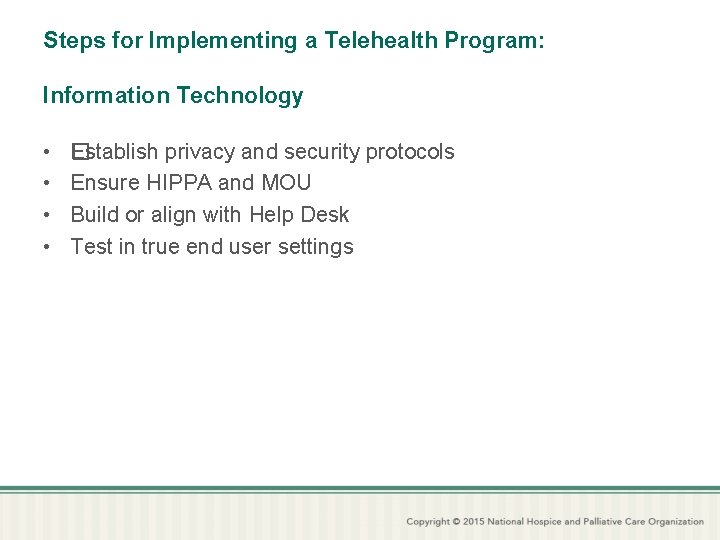 Steps for Implementing a Telehealth Program:

Information Technology

• Establish privacy and security protocols
• Ensure HIPPA and MOU
• Build or align with Help Desk
• Test in true end user settings

Copyright © 2015 National Hospice and Palliative Care Organization